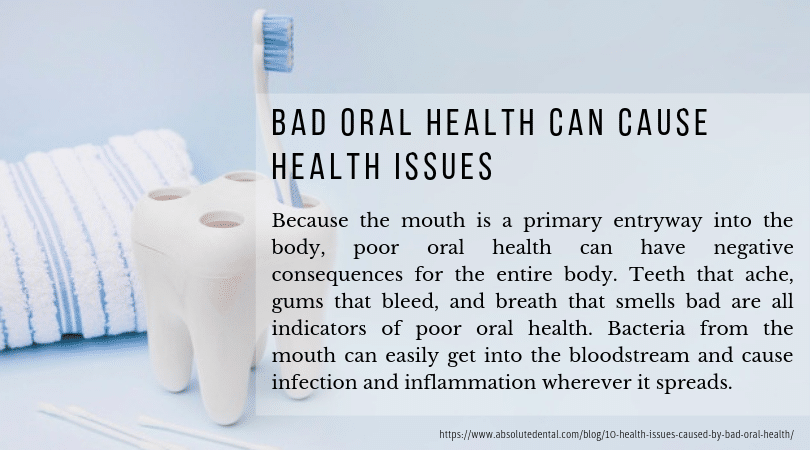 BAD ORAL HEALTH CAN CAUSE HEALTH ISSUES

Because the mouth is a primary entryway into the body, poor oral health can have negative consequences for the entire body. Teeth that ache, gums that bleed, and breath that smells bad are all indicators of poor oral health. Bacteria from the mouth can easily get into the bloodstream and cause infection and inflammation wherever it spreads.

https://www.absolutedental.com/blog/10-health-issues-caused-by-bad-oral-health/